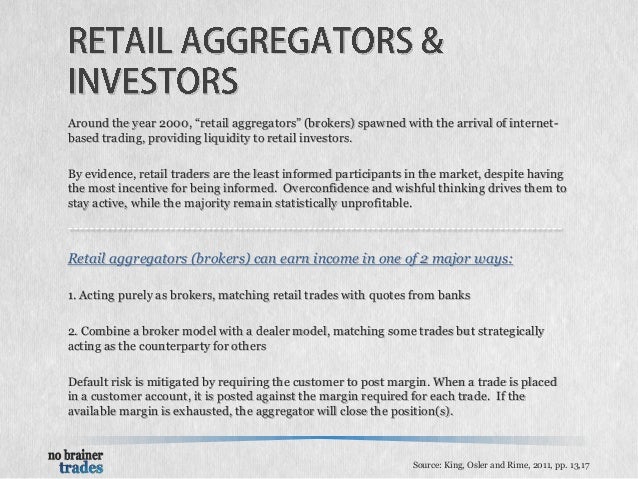 RETAIL AGGREGATORS & INVESTORS

Around the year 2000, "retail aggregators" (brokers) spawned with the arrival of internet-based trading, providing liquidity to retail investors.

By evidence, retail traders are the least informed participants in the market, despite having the most incentive for being informed. Overconfidence and wishful thinking drives them to stay active, while the majority remain statistically unprofitable.

Retail aggregators (brokers) can earn income in one of 2 major ways:

1. Acting purely as brokers, matching retail trades with quotes from banks

2. Combine a broker model with a dealer model, matching some trades but strategically acting as the counterparty for others

Default risk is mitigated by requiring the customer to post margin. When a trade is placed in a customer account, it is posted against the margin required for each trade. If the available margin is exhausted, the aggregator will close the position(s).

no brainer trades

Source: King, Osler and Rime, 2011, pp. 13,17